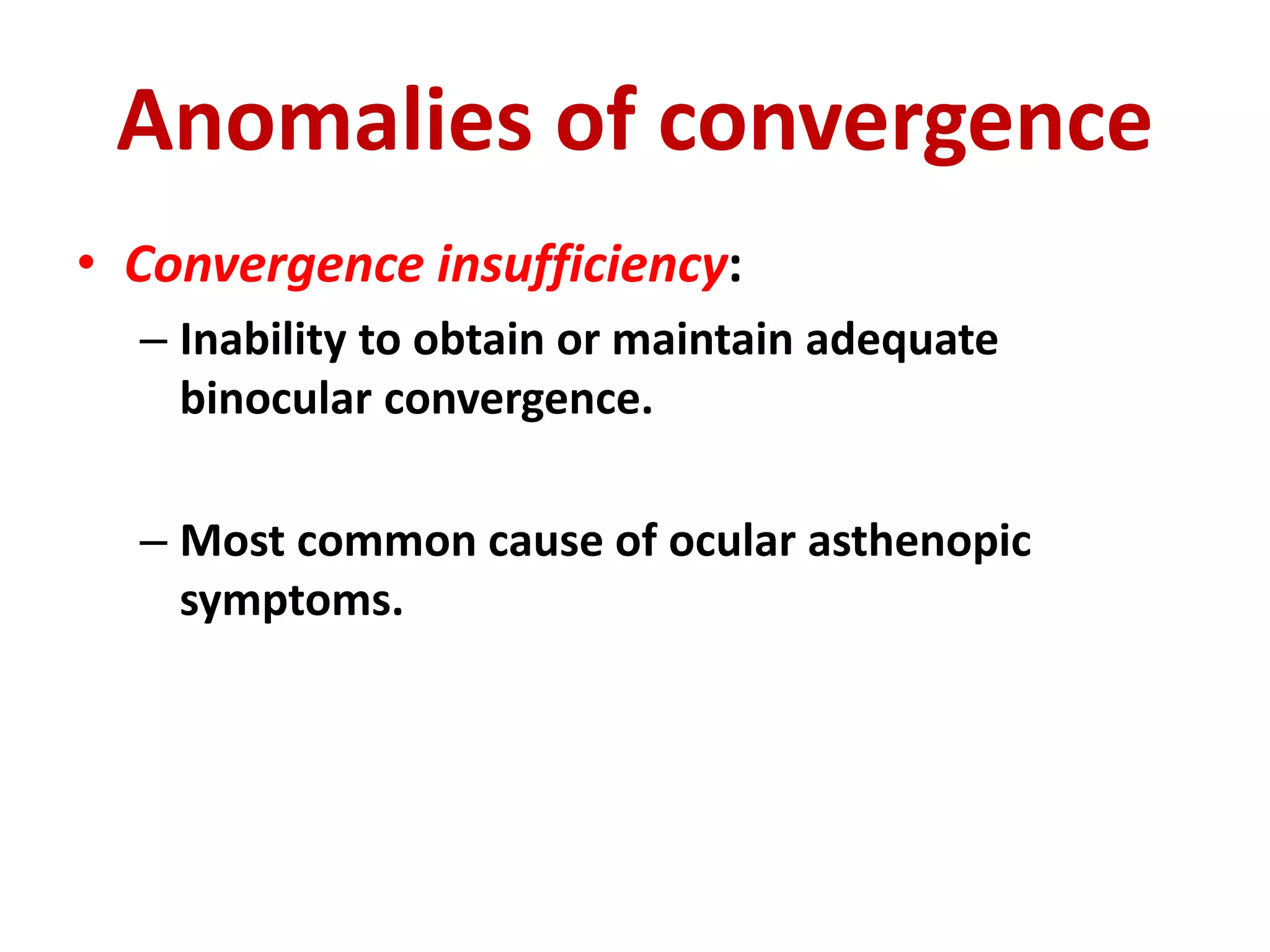 Anomalies of convergence

• Convergence insufficiency:

– Inability to obtain or maintain adequate binocular convergence.

– Most common cause of ocular asthenopic symptoms.